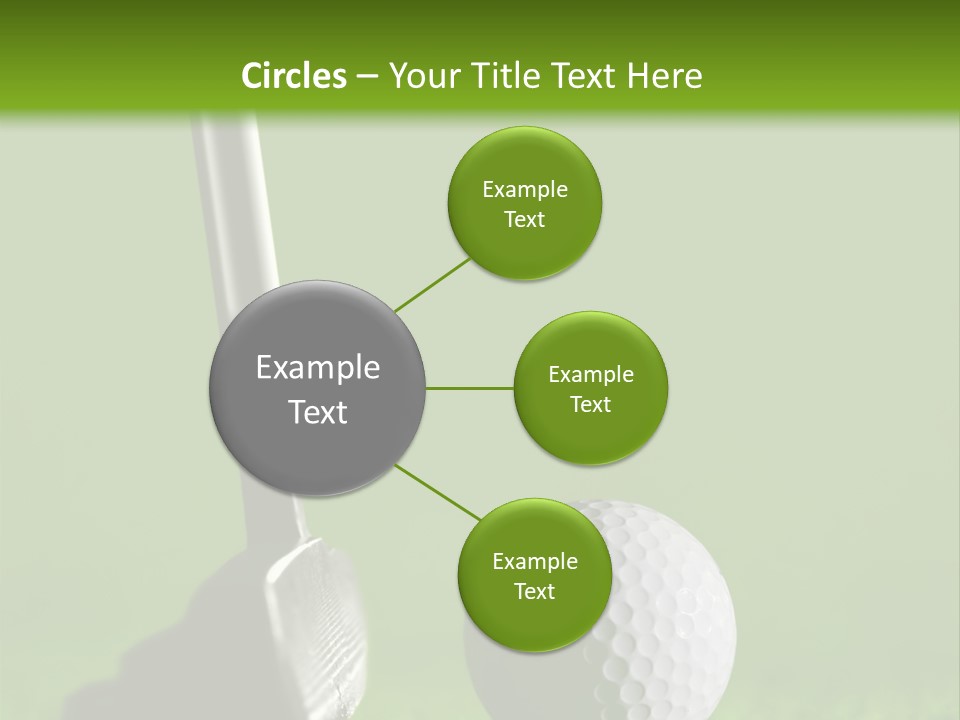 Circles – Your Title Text Here

Example Text

Example Text

Example Text

Example Text